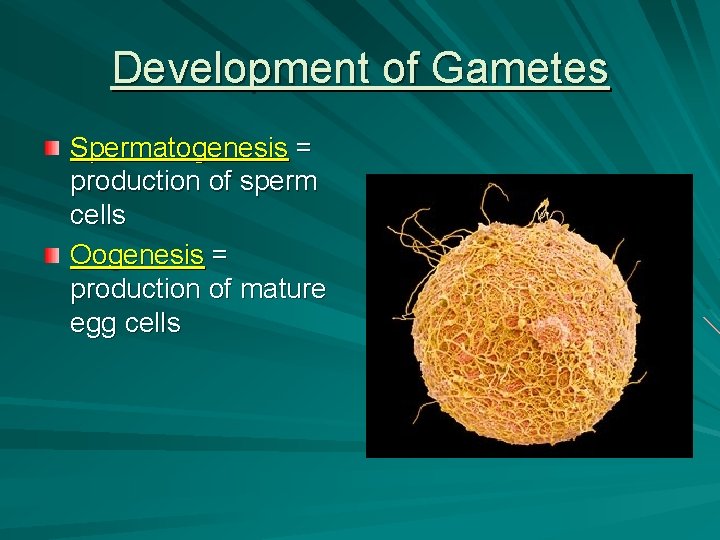 Development of Gametes

Spermatogenesis = production of sperm cells

Oogenesis = production of mature egg cells